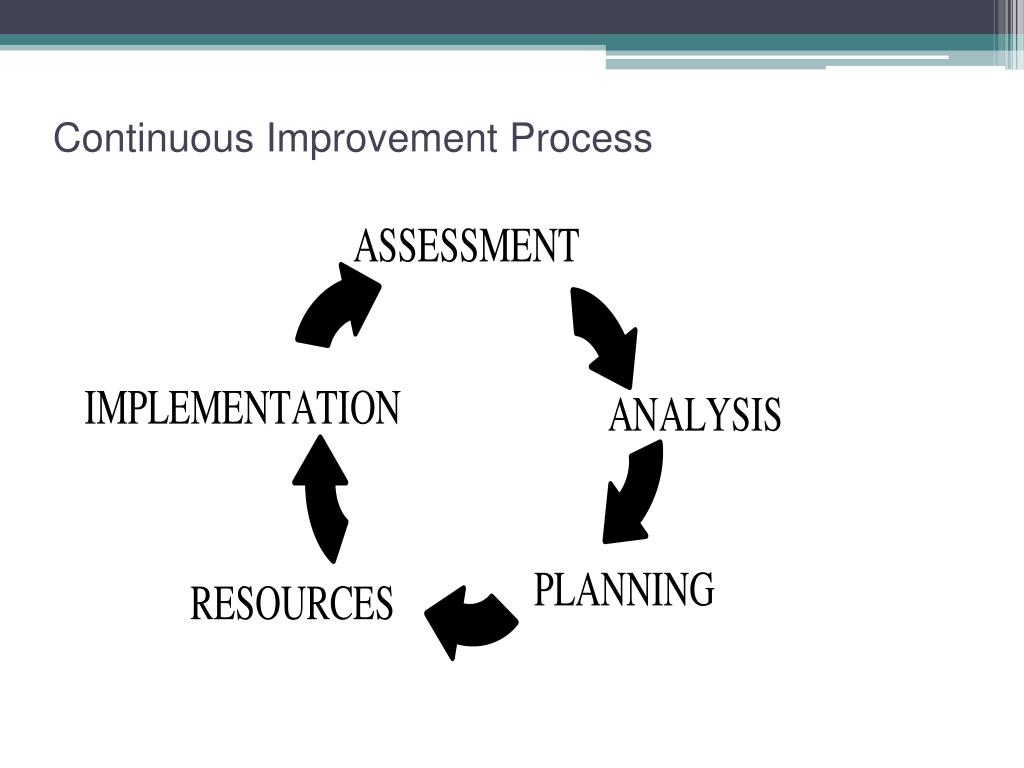 Continuous Improvement Process

ASSESSMENT

ANALYSIS

PLANNING

RESOURCES

IMPLEMENTATION